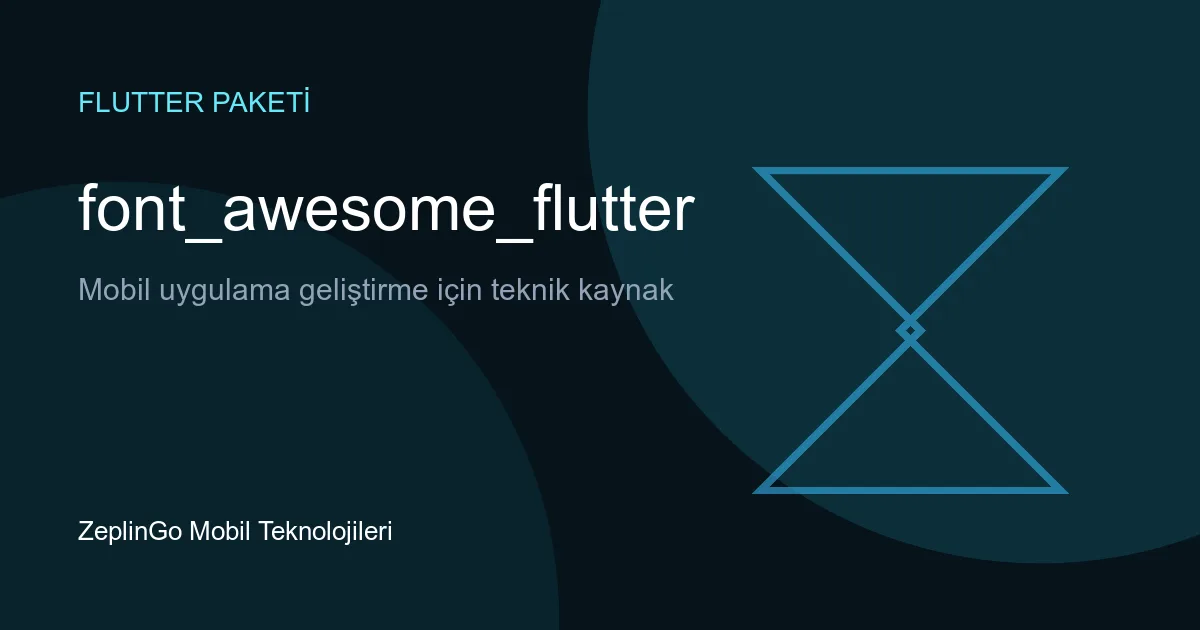 FLUTTER PAKETİ

font_awesome_flutter

Mobil uygulama geliştirme için teknik kaynak

ZeplinGo Mobil Teknolojileri